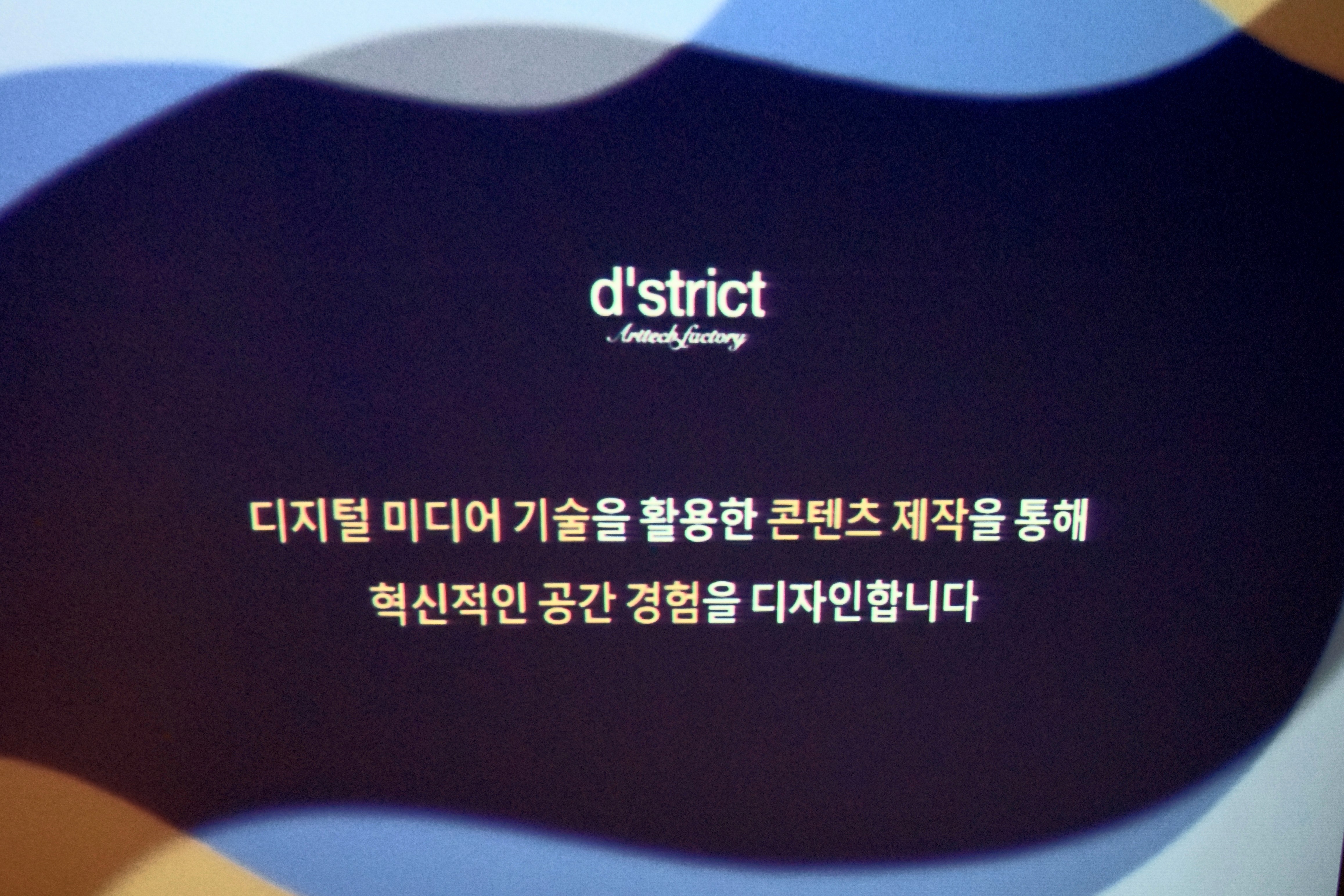 d'strict
Arttech factory

디지털 미디어 기술을 활용한 콘텐츠 제작을 통해
혁신적인 공간 경험을 디자인합니다